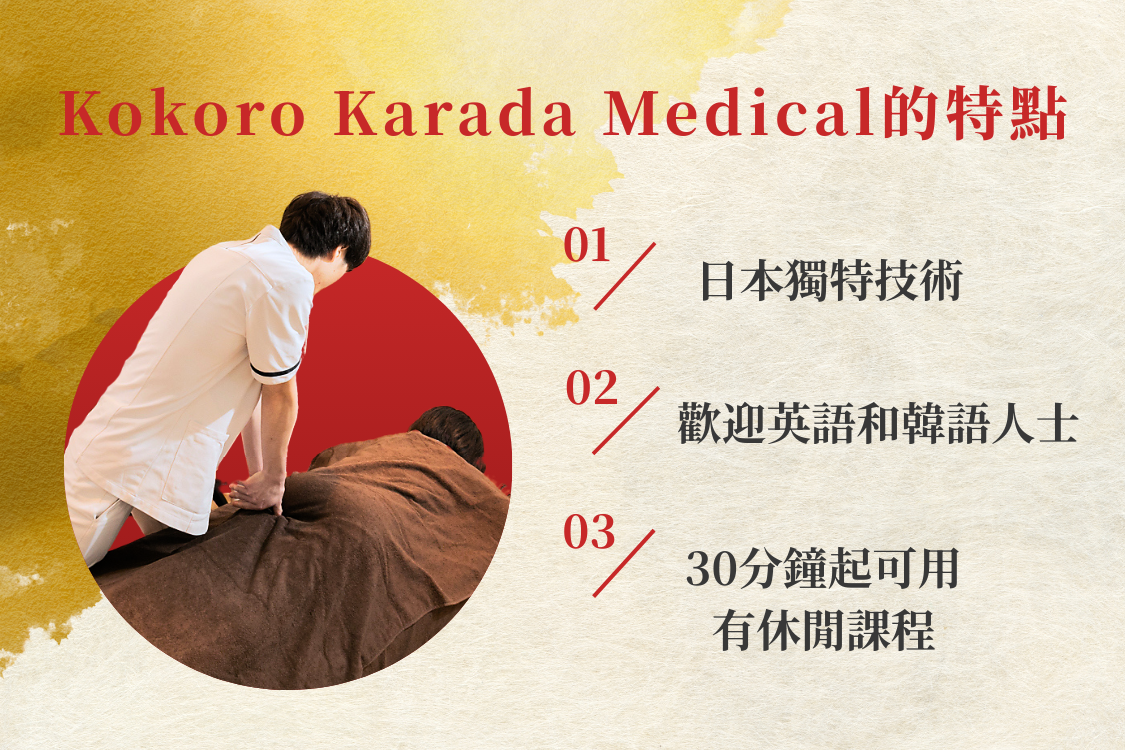 Kokoro Karada Medical的特點

01 日本獨特技術

02 歡迎英語和韓語人士

03 30分鐘起可用
有休閒課程